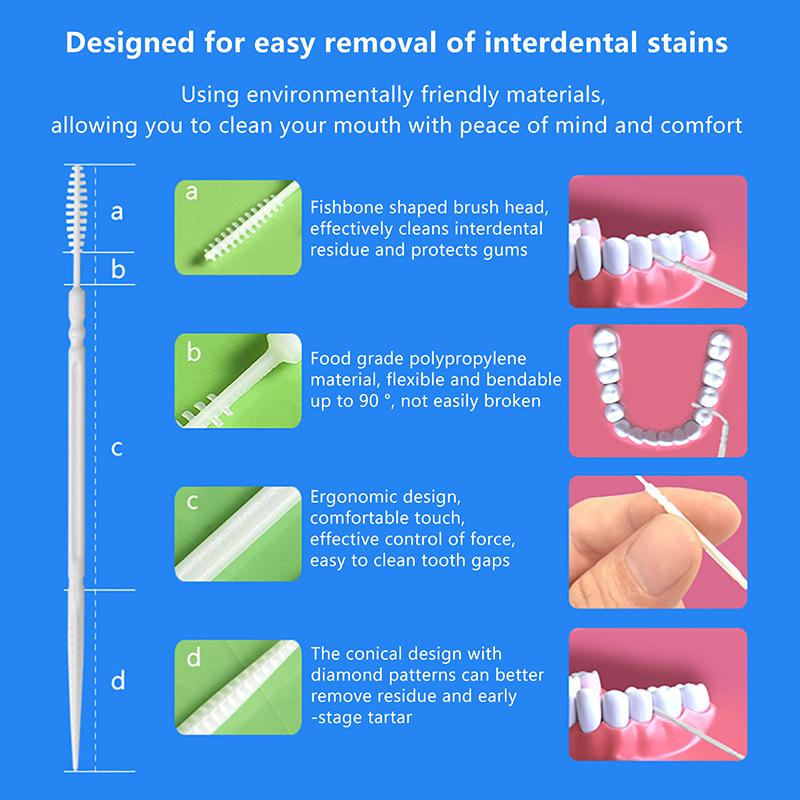 Designed for easy removal of interdental stains

Using environmentally friendly materials, allowing you to clean your mouth with peace of mind and comfort

a

b

c

d

a

Fishbone shaped brush head, effectively cleans interdental residue and protects gums

b

Food grade polypropylene material, flexible and bendable up to 90 °, not easily broken

c

Ergonomic design, comfortable touch, effective control of force, easy to clean tooth gaps

d

The conical design with diamond patterns can better remove residue and early -stage tartar